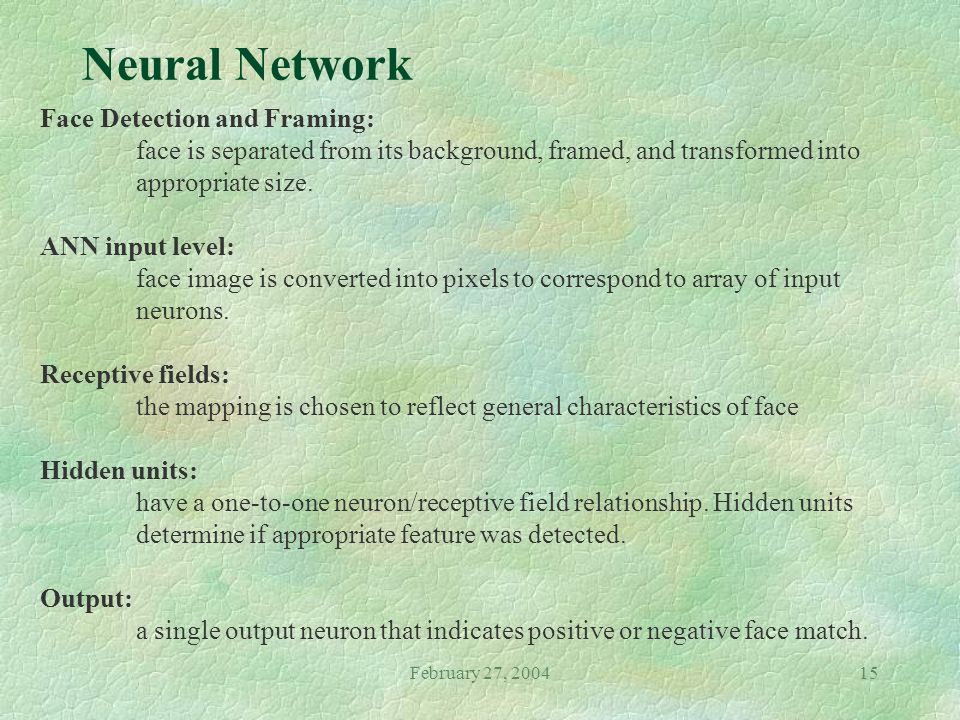 Neural Network

Face Detection and Framing:
face is separated from its background, framed, and transformed into appropriate size.

ANN input level:
face image is converted into pixels to correspond to array of input neurons.

Receptive fields:
the mapping is chosen to reflect general characteristics of face

Hidden units:
have a one-to-one neuron/receptive field relationship. Hidden units determine if appropriate feature was detected.

Output:
a single output neuron that indicates positive or negative face match.

February 27, 2004

15